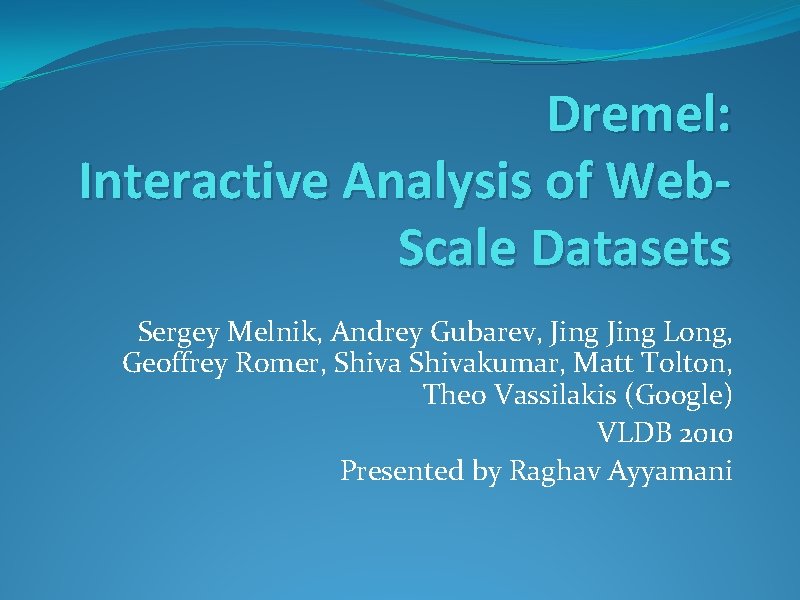 Dremel:
Interactive Analysis of Web-Scale Datasets

Sergey Melnik, Andrey Gubarev, Jing Jing Long, Geoffrey Romer, Shiva Shivakumar, Matt Tolton, Theo Vassilakis (Google)
VLDB 2010
Presented by Raghav Ayyamani